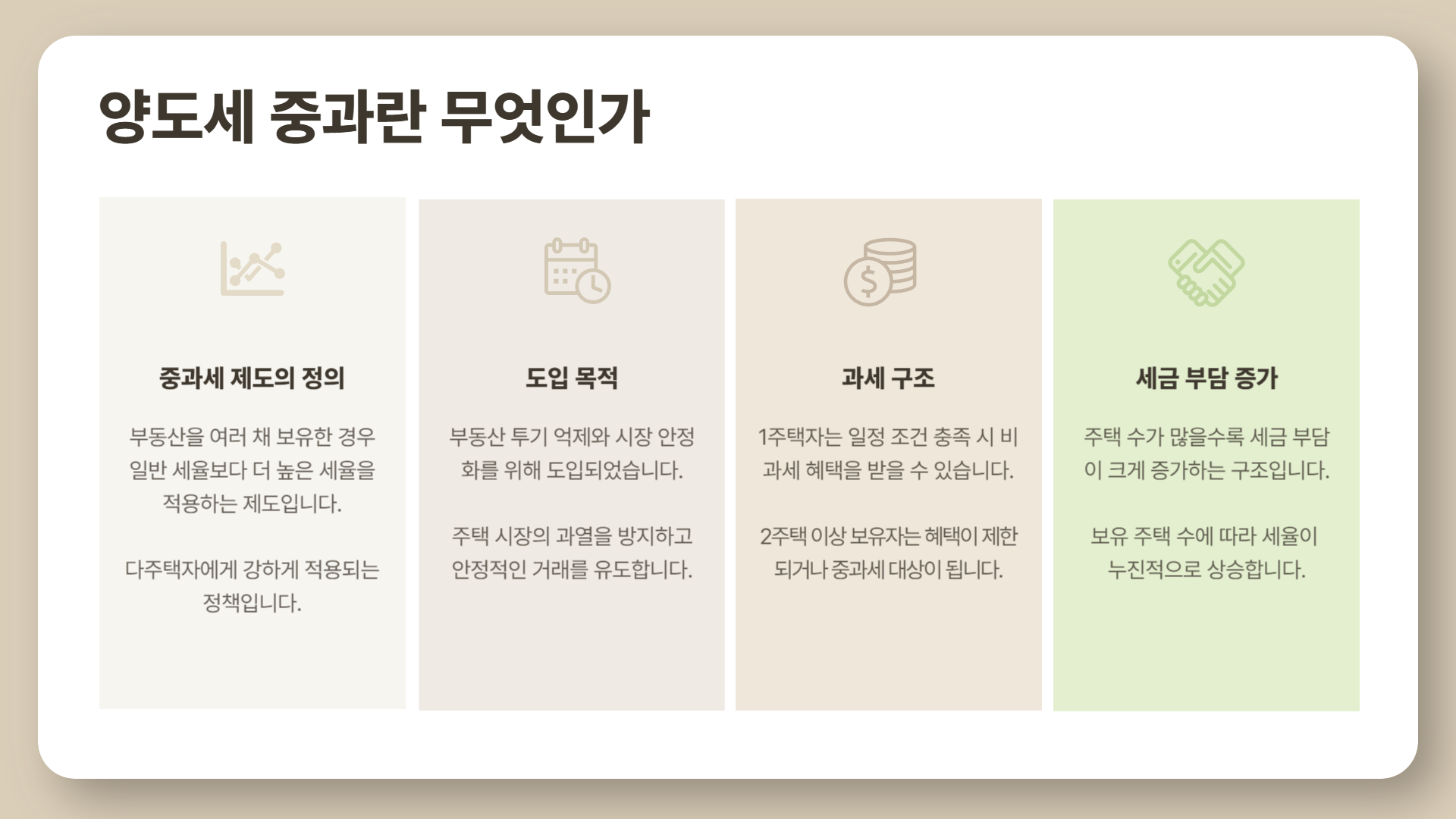 양도세 중과란 무엇인가

중과세 제도의 정의

부동산을 여러 채 보유한 경우 일반 세율보다 더 높은 세율을 적용하는 제도입니다.

다주택자에게 강하게 적용되는 정책입니다.

도입 목적

부동산 투기 억제와 시장 안정화를 위해 도입되었습니다.

주택 시장의 과열을 방지하고 안정적인 거래를 유도합니다.

과세 구조

1주택자는 일정 조건 충족 시 비과세 혜택을 받을 수 있습니다.

2주택 이상 보유자는 혜택이 제한되거나 중과세 대상이 됩니다.

세금 부담 증가

주택 수가 많을수록 세금 부담이 크게 증가하는 구조입니다.

보유 주택 수에 따라 세율이 누진적으로 상승합니다.